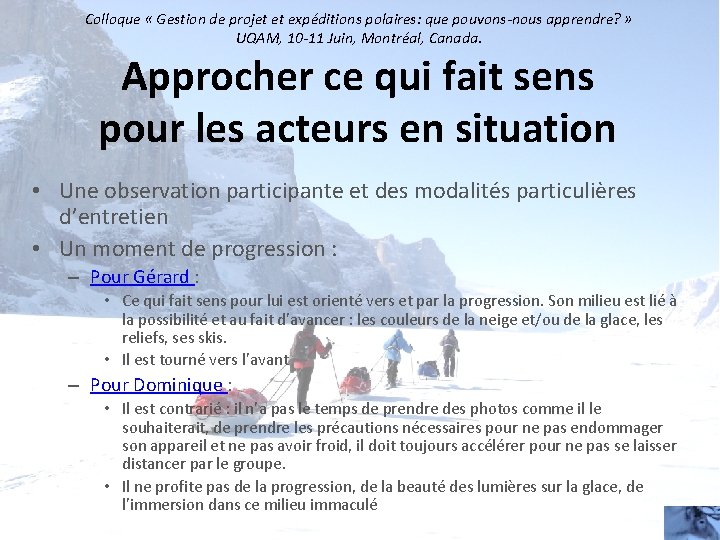 Colloque « Gestion de projet et expéditions polaires: que pouvons-nous apprendre? »
UQAM, 10-11 Juin, Montréal, Canada.

Approcher ce qui fait sens pour les acteurs en situation

• Une observation participante et des modalités particulières d'entretien
• Un moment de progression :
– Pour Gérard :
• Ce qui fait sens pour lui est orienté vers et par la progression. Son milieu est lié à la possibilité et au fait d'avancer : les couleurs de la neige et/ou de la glace, les reliefs, ses skis.
• Il est tourné vers l'avant
– Pour Dominique :
• Il est contrarié : il n'a pas le temps de prendre des photos comme il le souhaiterait, de prendre les précautions nécessaires pour ne pas endommager son appareil et ne pas avoir froid, il doit toujours accélérer pour ne pas se laisser distancer par le groupe.
• Il ne profite pas de la progression, de la beauté des lumières sur la glace, de l'immersion dans ce milieu immaculé